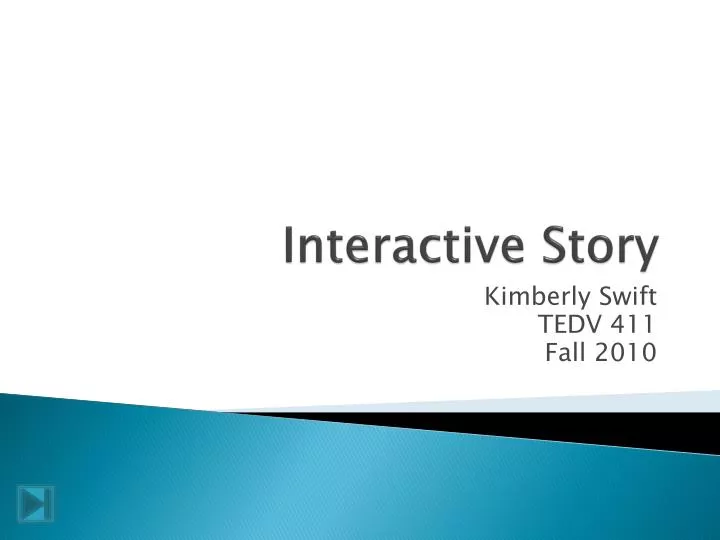 Interactive Story

Kimberly Swift
TEDV 411
Fall 2010